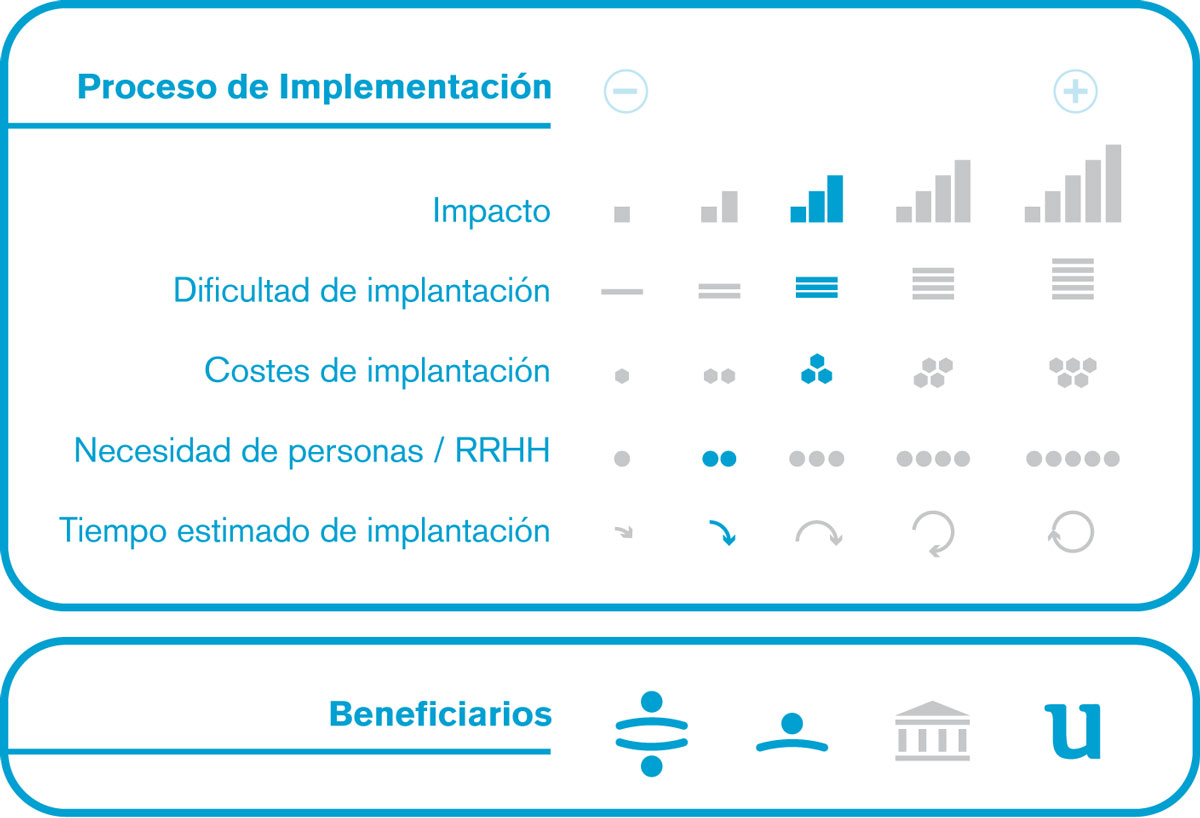 Proceso de Implementación

−

+

Impacto

Dificultad de implantación

Costes de implantación

Necesidad de personas / RRHH

Tiempo estimado de implantación

Beneficiarios

u